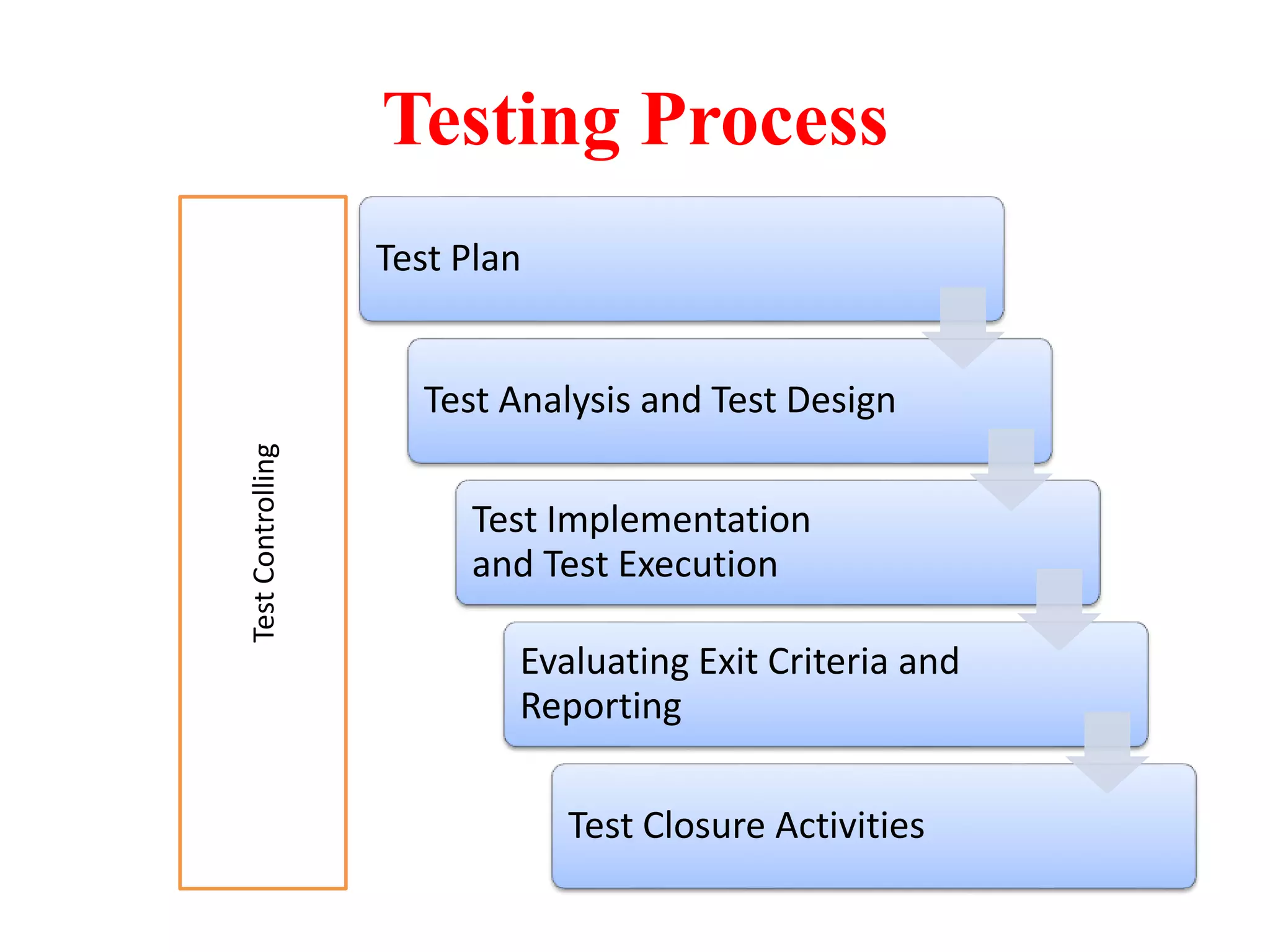 Testing Process

Test Controlling

Test Plan

Test Analysis and Test Design

Test Implementation and Test Execution

Evaluating Exit Criteria and Reporting

Test Closure Activities